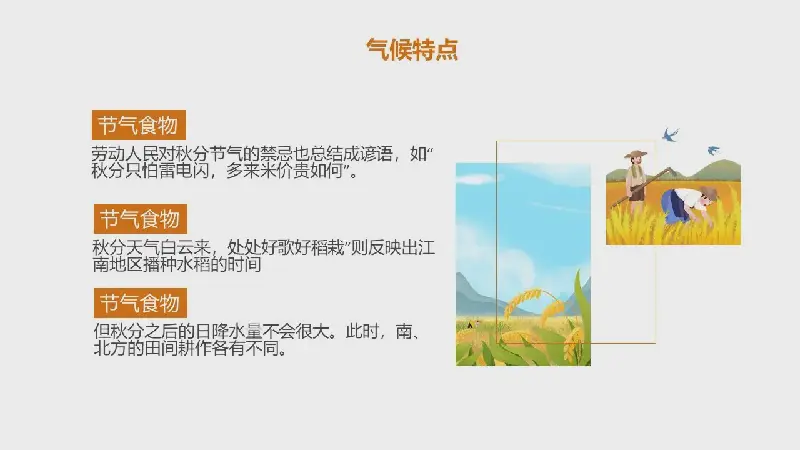 气候特点

节气食物

劳动人民对秋分节气的禁忌也总结成谚语，如“秋分只怕雷电闪，多来米价贵如何”。

节气食物

秋分天气白云来，处处好歌好稻栽”则反映出江南地区播种水稻的时间

节气食物

但秋分之后的日降水量不会很大。此时，南、北方的田间耕作各有不同。